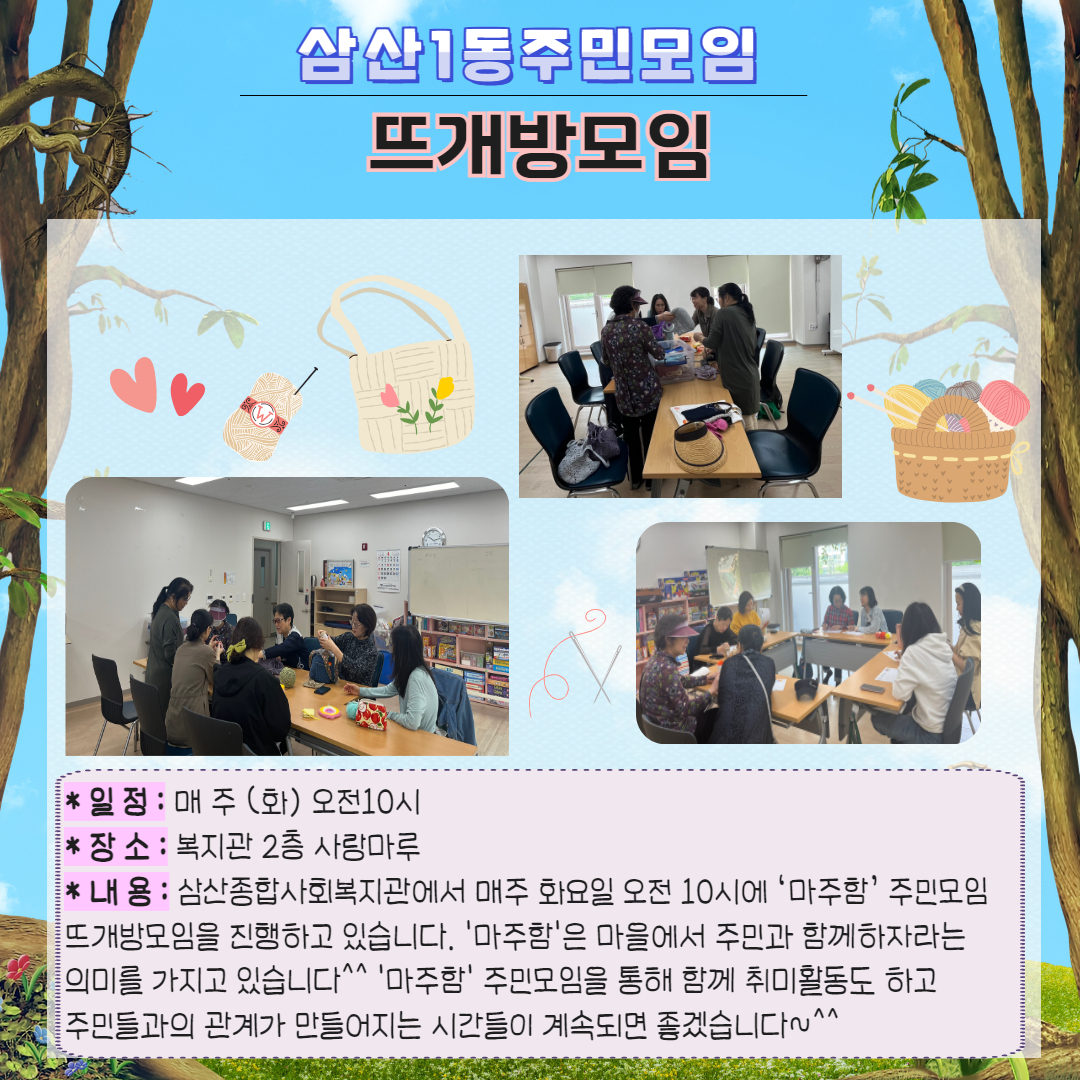 삼산1동주민모임

뜨개방모임

W

＊일 정 : 매 주 (화) 오전10시
＊장 소 : 복지관 2층 사랑마루
＊내 용 : 삼산종합사회복지관에서 매주 화요일 오전 10시에 '마주함' 주민모임 뜨개방모임을 진행하고 있습니다. '마주함'은 마을에서 주민과 함께하자라는 의미를 가지고 있습니다^^ '마주함' 주민모임을 통해 함께 취미활동도 하고 주민들과의 관계가 만들어지는 시간들이 계속되면 좋겠습니다~^^